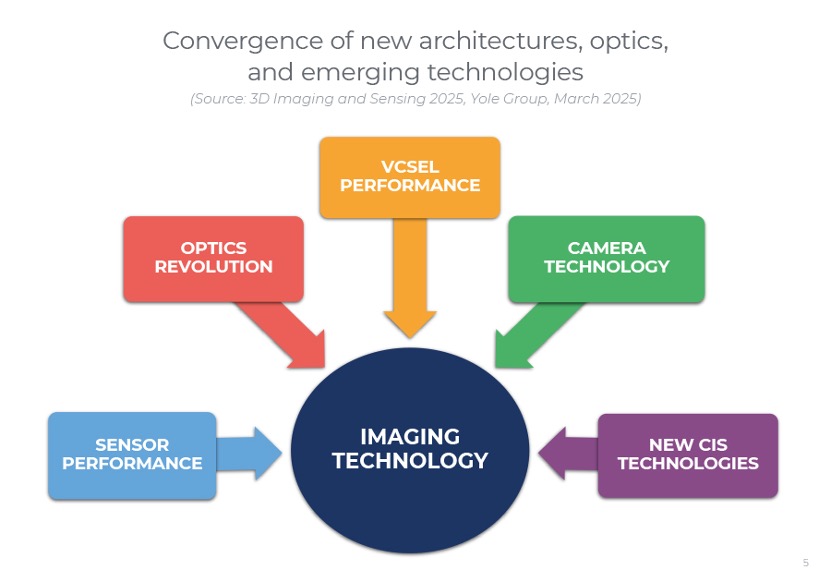 Convergence of new architectures, optics, and emerging technologies

(Source: 3D Imaging and Sensing 2025, Yole Group, March 2025)

VCSEL PERFORMANCE

OPTICS REVOLUTION

CAMERA TECHNOLOGY

SENSOR PERFORMANCE

IMAGING TECHNOLOGY

NEW CIS TECHNOLOGIES

5